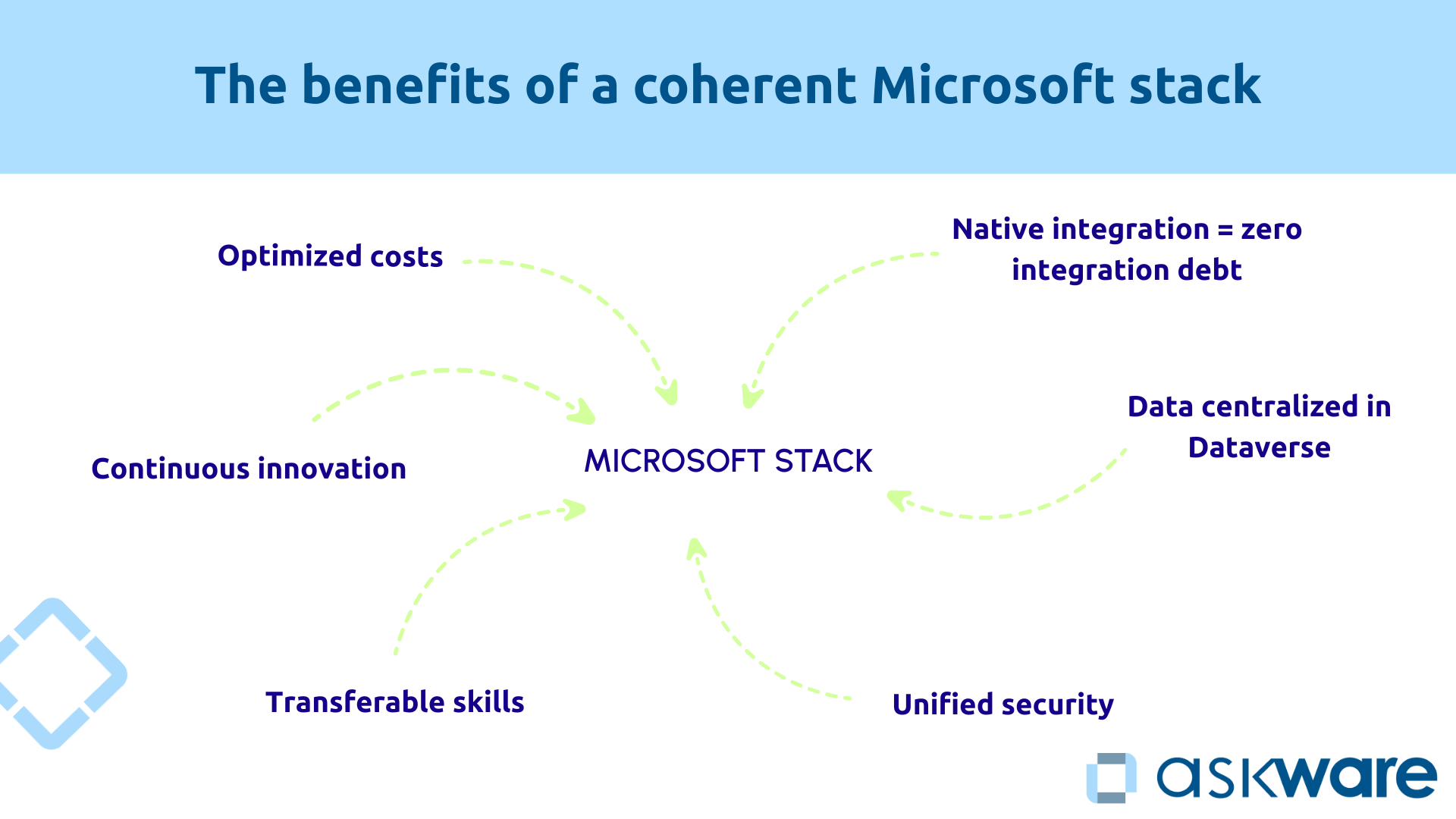 The benefits of a coherent Microsoft stack

Optimized costs

Native integration = zero integration debt

Continuous innovation

MICROSOFT STACK

Data centralized in Dataverse

Transferable skills

Unified security

askware